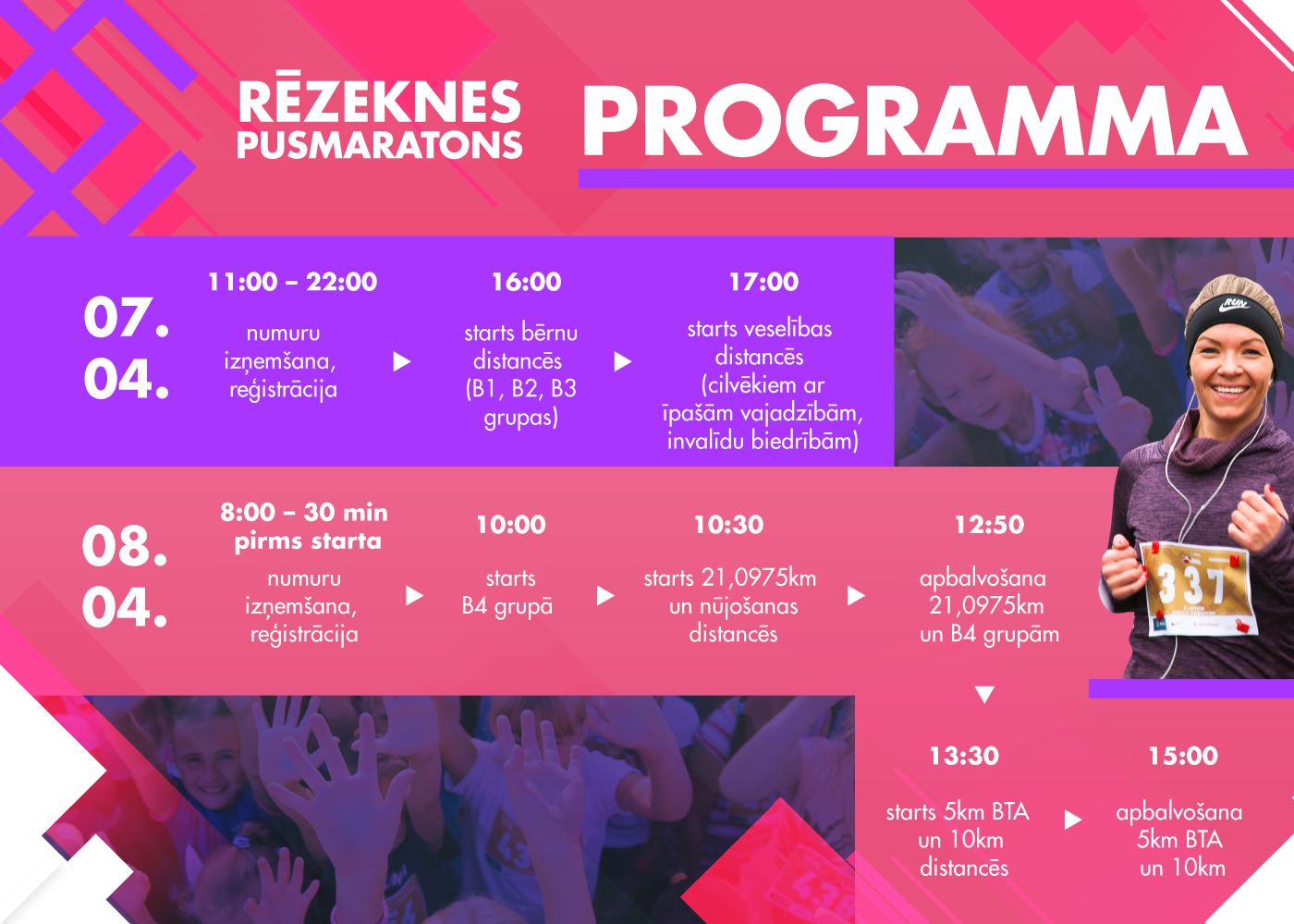 RĒZEKNES PUSMARATONS

PROGRAMMA

07.
04.

11:00 – 22:00
numuru izņemšana, reģistrācija

16:00
starts bērnu distancēs (B1, B2, B3 grupas)

17:00
starts veselības distancēs (cilvēkiem ar īpašām vajadzībām, invalīdu biedrībām)

08.
04.

8:00 – 30 min pirms starta
numuru izņemšana, reģistrācija

10:00
starts B4 grupā

10:30
starts 21,0975km un nūjošanas distancēs

12:50
apbalvošana 21,0975km un B4 grupām

13:30
starts 5km BTA un 10km distancēs

15:00
apbalvošana 5km BTA un 10km

RUN

337